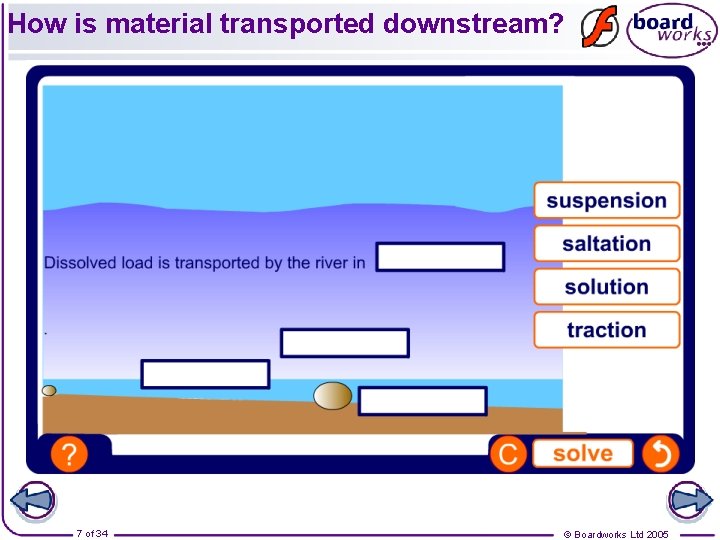 How is material transported downstream?

board works

Dissolved load is transported by the river in

suspension

saltation

solution

traction

?

C

solve

7 of 34

© Boardworks Ltd 2005